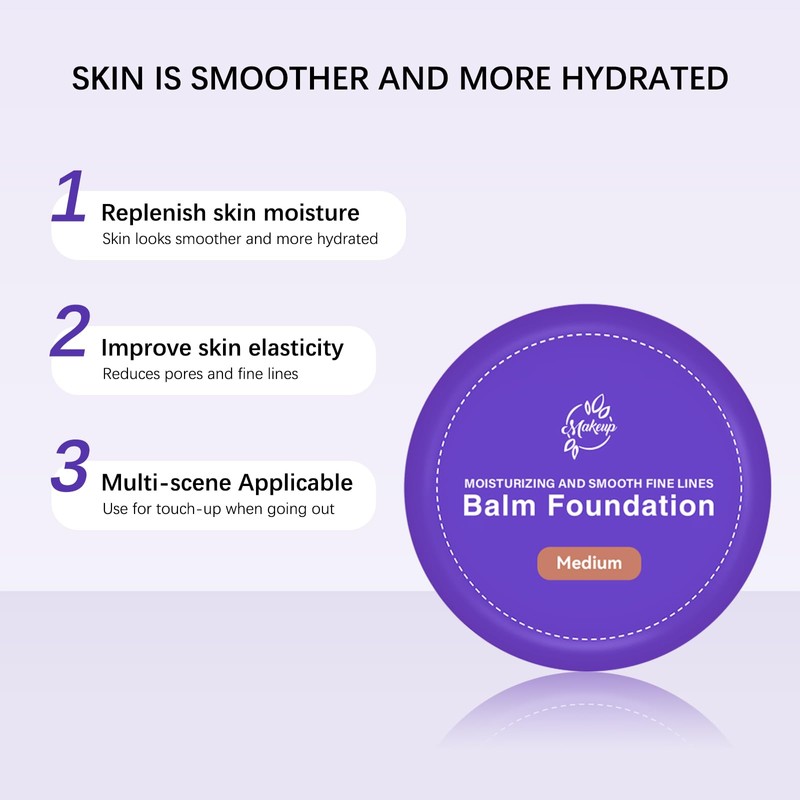 SKIN IS SMOOTHER AND MORE HYDRATED

1 Replenish skin moisture
Skin looks smoother and more hydrated

2 Improve skin elasticity
Reduces pores and fine lines

3 Multi-scene Applicable
Use for touch-up when going out

Makeup

MOISTURIZING AND SMOOTH FINE LINES
Balm Foundation

Medium